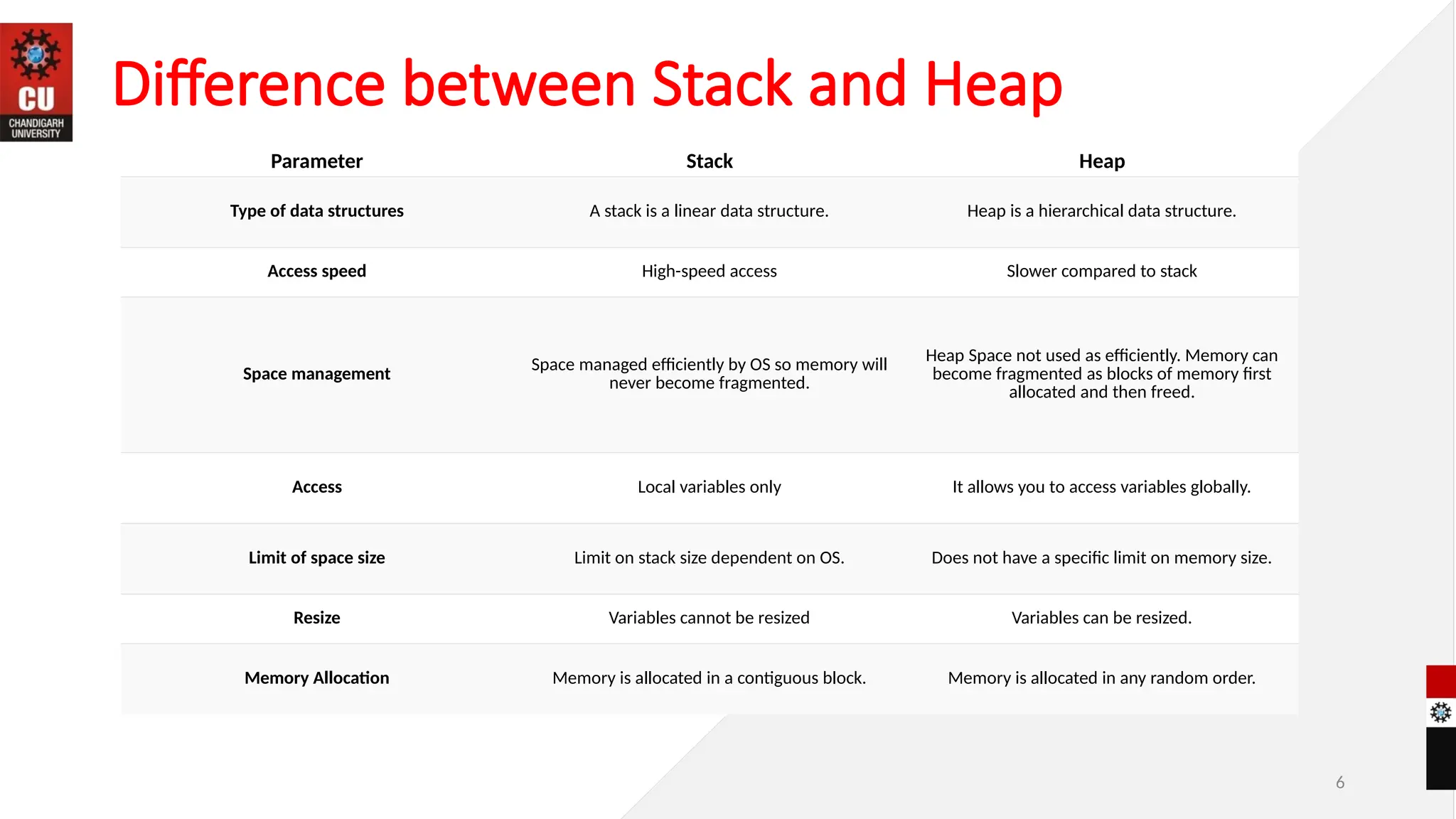 CU
CHANDIGARH UNIVERSITY

Difference between Stack and Heap

| Parameter | Stack | Heap |
|---|---|---|
| Type of data structures | A stack is a linear data structure. | Heap is a hierarchical data structure. |
| Access speed | High-speed access | Slower compared to stack |
| Space management | Space managed efficiently by OS so memory will never become fragmented. | Heap Space not used as efficiently. Memory can become fragmented as blocks of memory first allocated and then freed. |
| Access | Local variables only | It allows you to access variables globally. |
| Limit of space size | Limit on stack size dependent on OS. | Does not have a specific limit on memory size. |
| Resize | Variables cannot be resized | Variables can be resized. |
| Memory Allocation | Memory is allocated in a contiguous block. | Memory is allocated in any random order. |

6